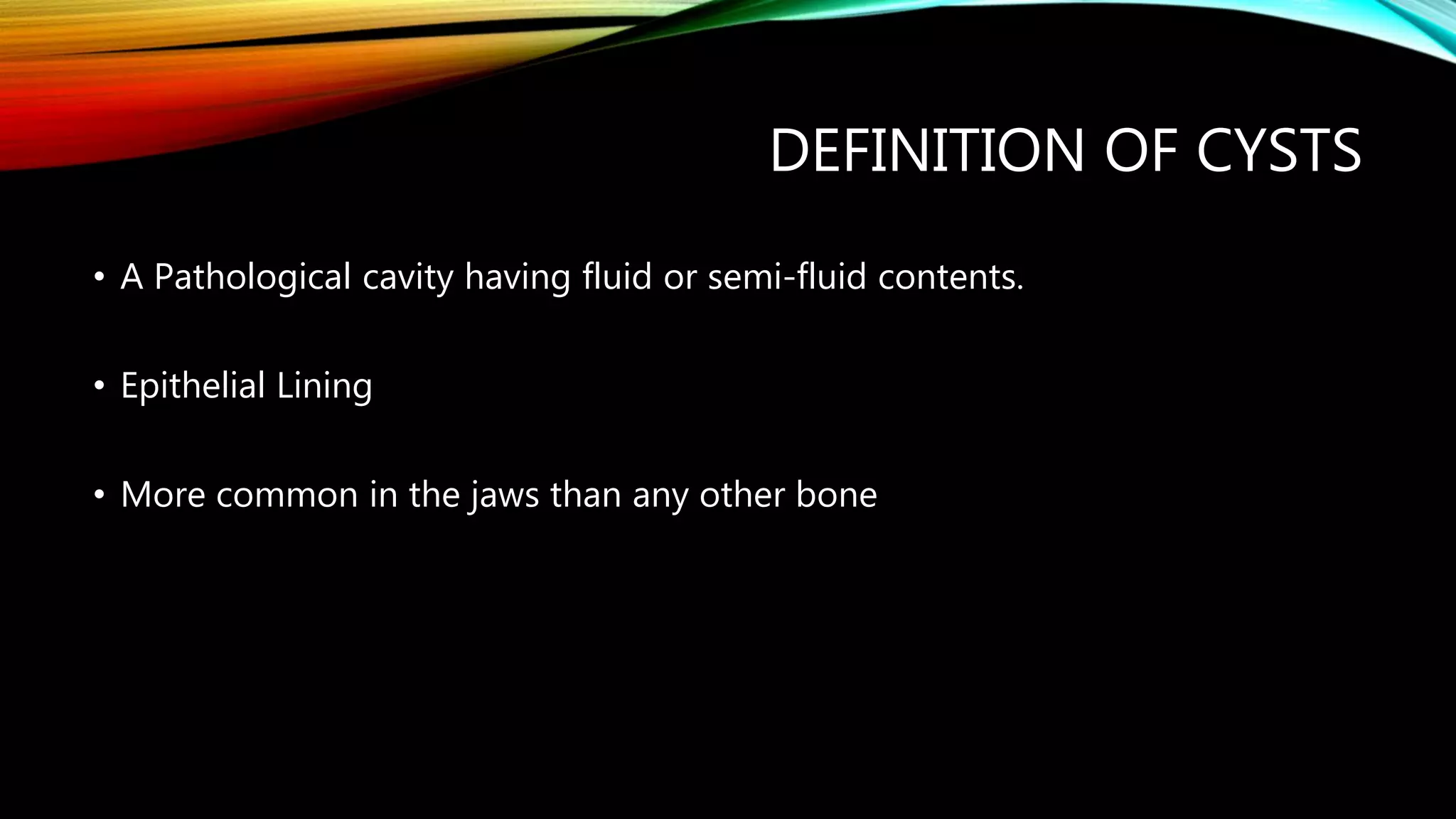 DEFINITION OF CYSTS

• A Pathological cavity having fluid or semi-fluid contents.

• Epithelial Lining

• More common in the jaws than any other bone